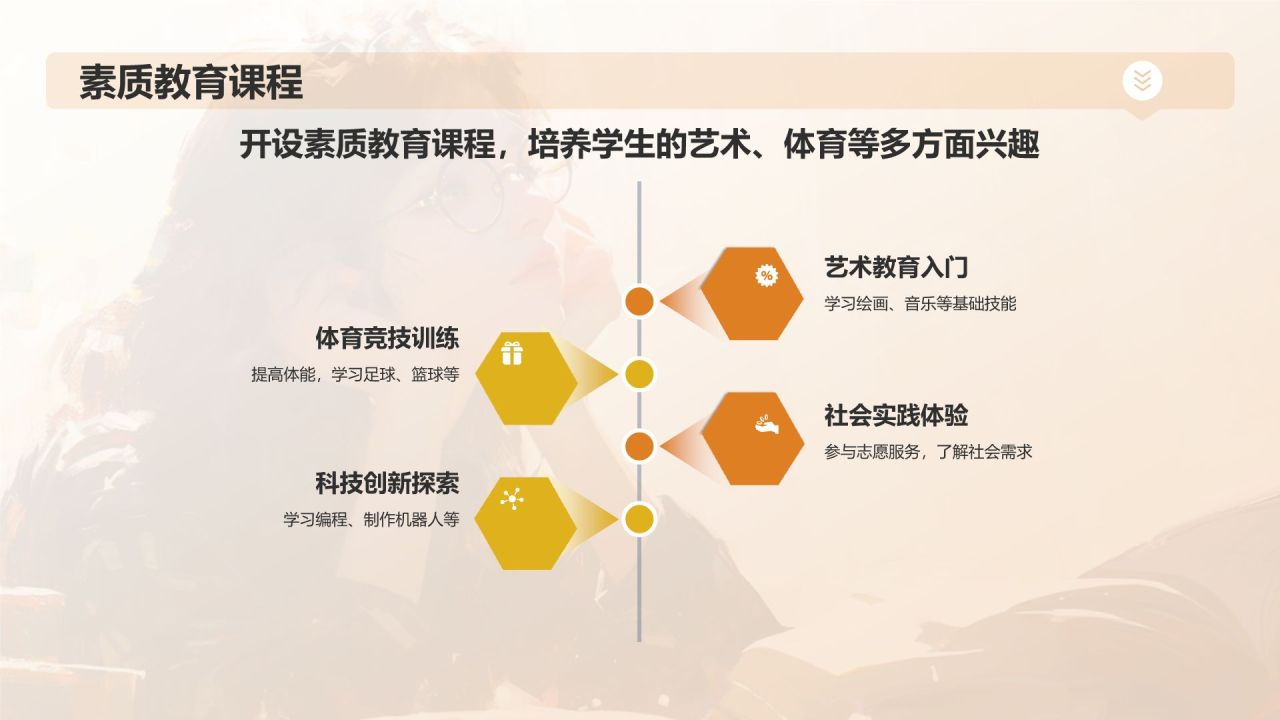 素质教育课程

开设素质教育课程，培养学生的艺术、体育等多方面兴趣

艺术教育入门
学习绘画、音乐等基础技能

体育竞技训练
提高体能，学习足球、篮球等

社会实践体验
参与志愿服务，了解社会需求

科技创新探索
学习编程、制作机器人等